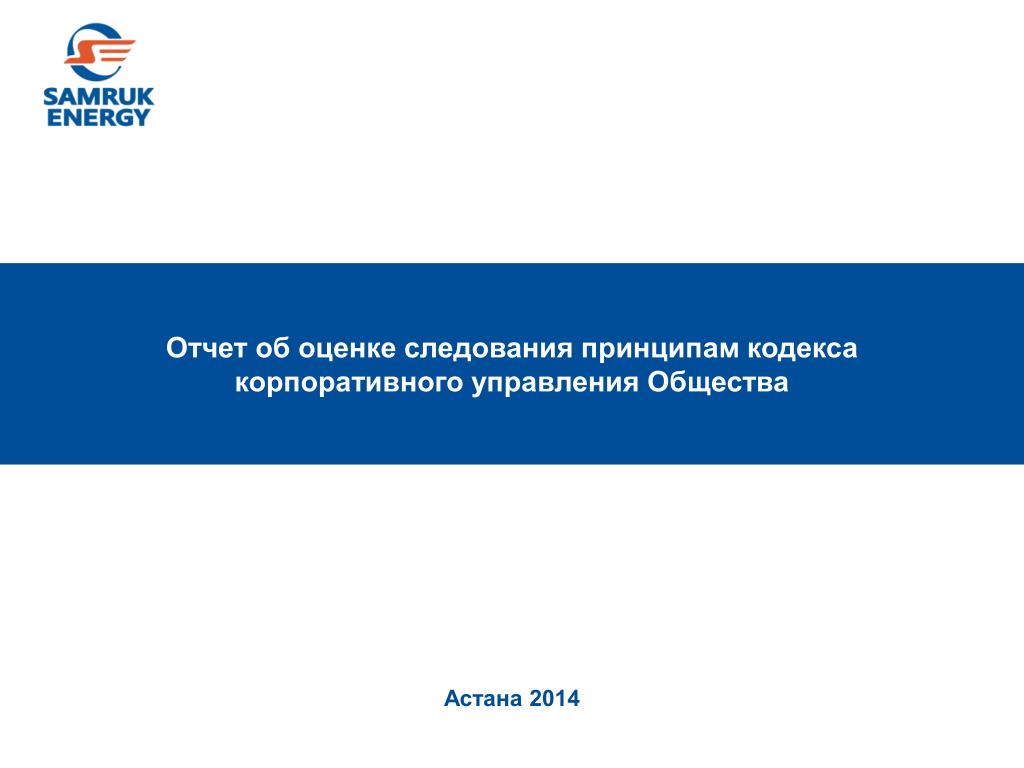 SAMRUK ENERGY

Отчет об оценке следования принципам кодекса корпоративного управления Общества

Астана 2014